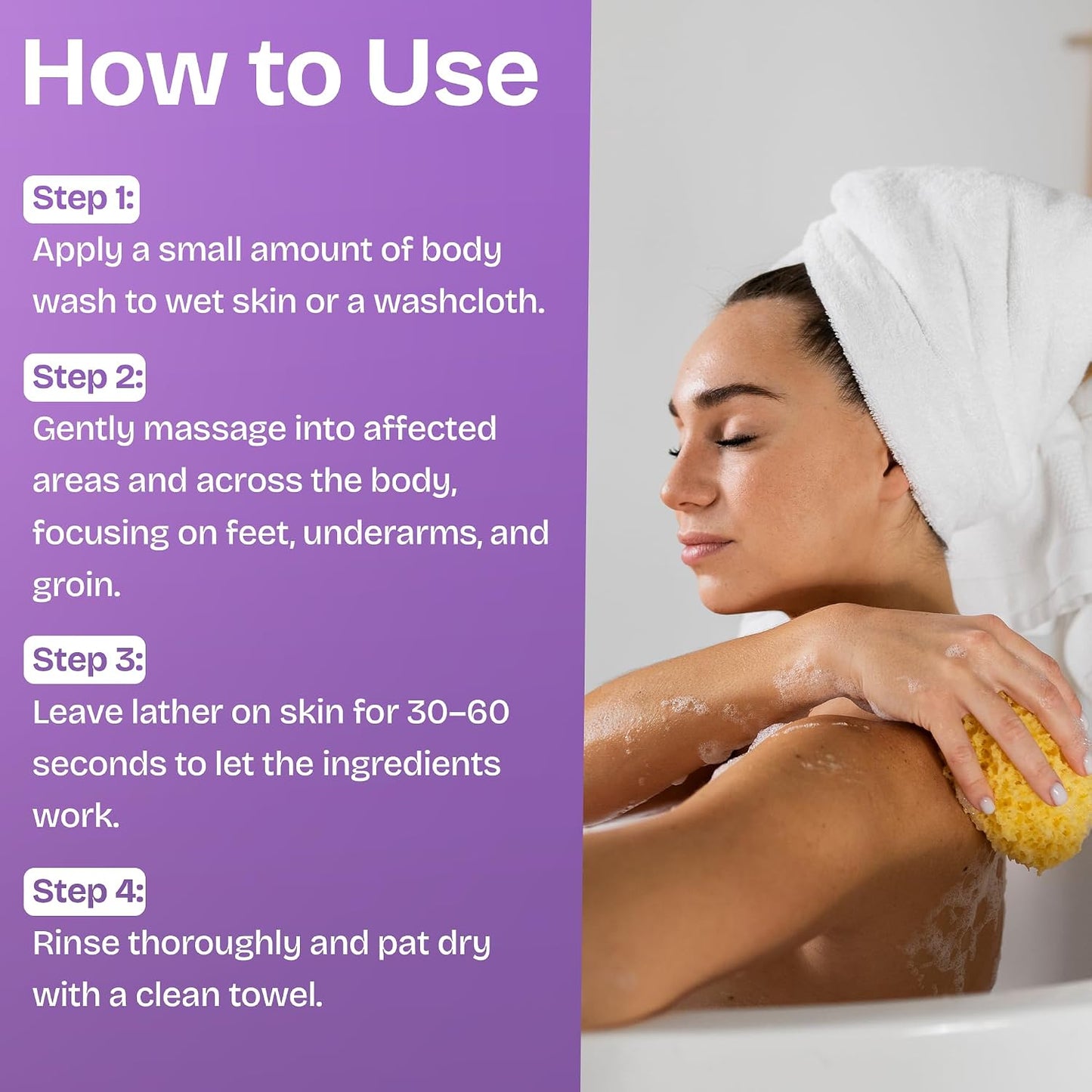 How to Use

Step 1:
Apply a small amount of body wash to wet skin or a washcloth.

Step 2:
Gently massage into affected areas and across the body, focusing on feet, underarms, and groin.

Step 3:
Leave lather on skin for 30–60 seconds to let the ingredients work.

Step 4:
Rinse thoroughly and pat dry with a clean towel.